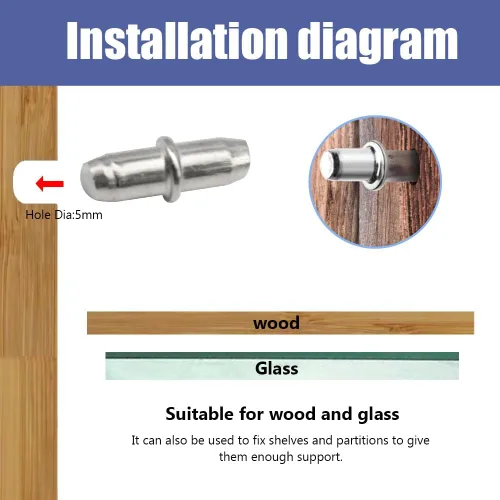 Installation diagram

Hole Dia:5mm

wood

Glass

Suitable for wood and glass

It can also be used to fix shelves and partitions to give them enough support.